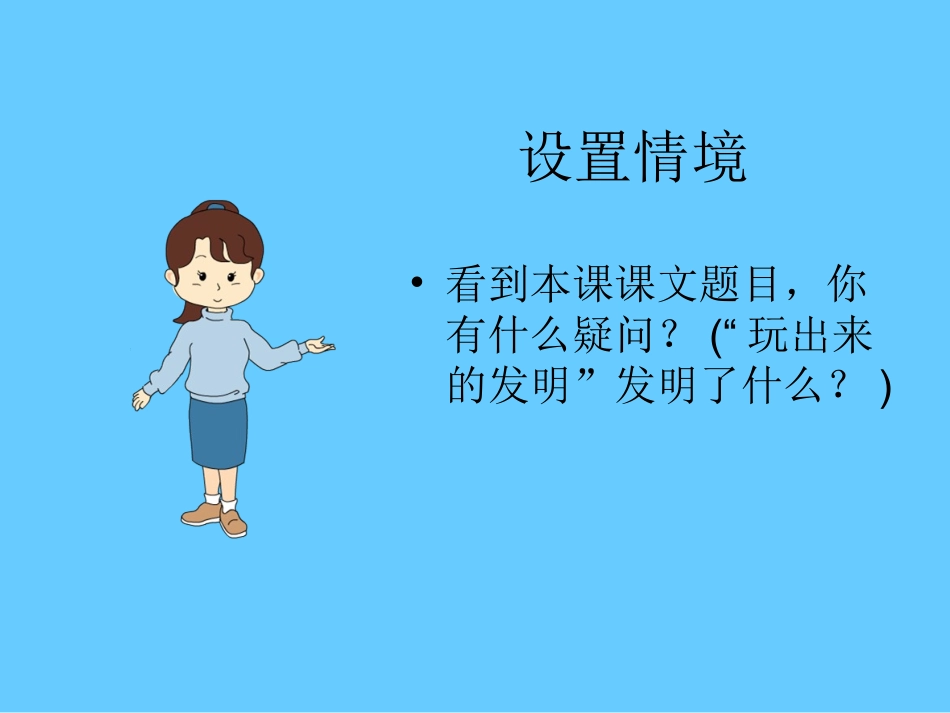 设置情境

• 看到本课课文题目，你有什么疑问？(“玩出来的发明”发明了什么？)